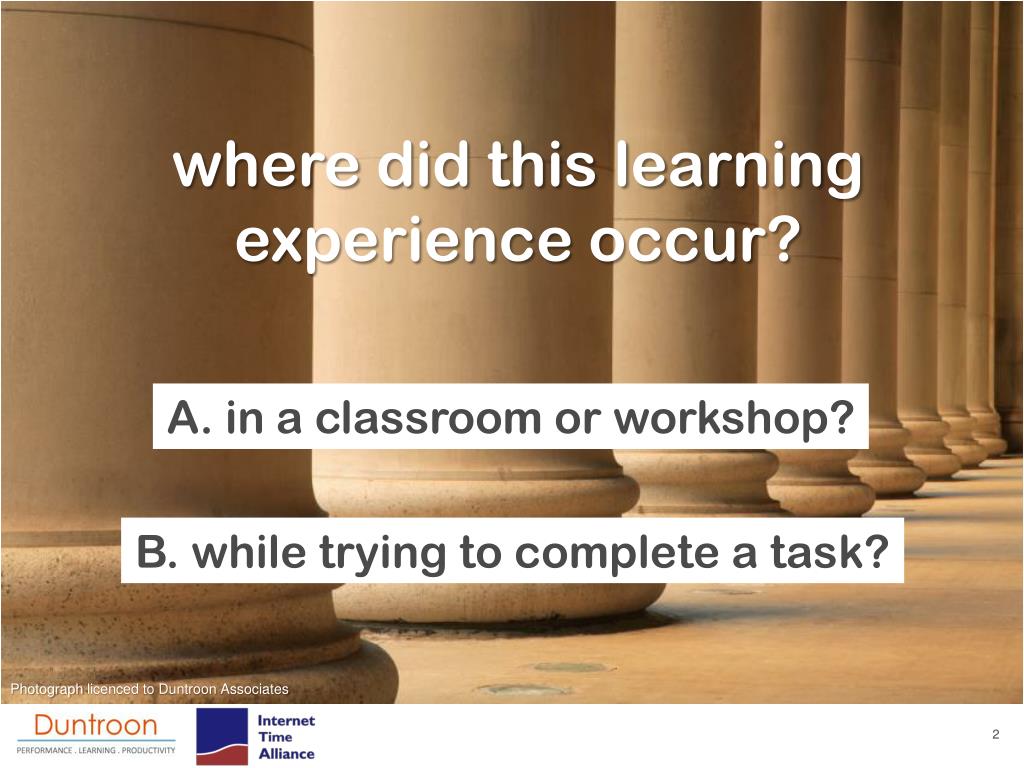 where did this learning experience occur?

A. in a classroom or workshop?

B. while trying to complete a task?

Photograph licenced to Duntroon Associates

Duntroon
PERFORMANCE . LEARNING . PRODUCTIVITY

Internet Time Alliance

2